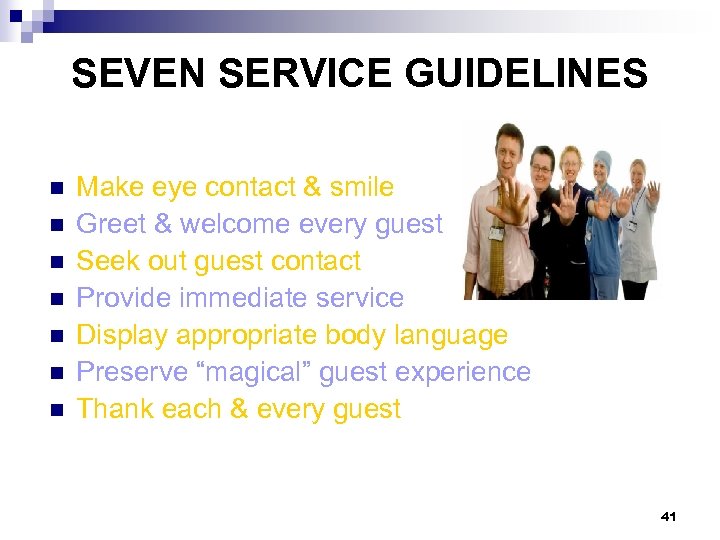 SEVEN SERVICE GUIDELINES

- Make eye contact & smile
- Greet & welcome every guest
- Seek out guest contact
- Provide immediate service
- Display appropriate body language
- Preserve “magical” guest experience
- Thank each & every guest

41